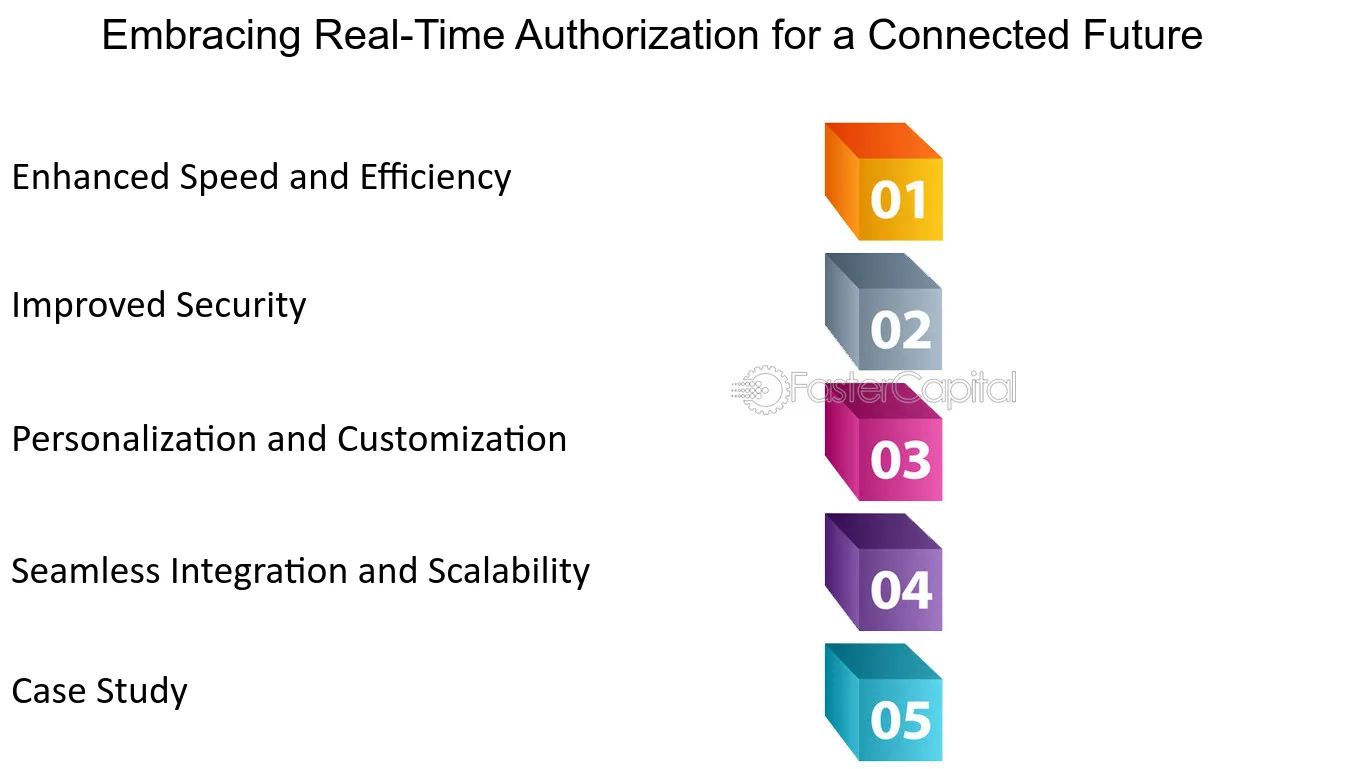 Embracing Real-Time Authorization for a Connected Future

Enhanced Speed and Efficiency

01

Improved Security

02

FasterCapital

Personalization and Customization

03

Seamless Integration and Scalability

04

Case Study

05